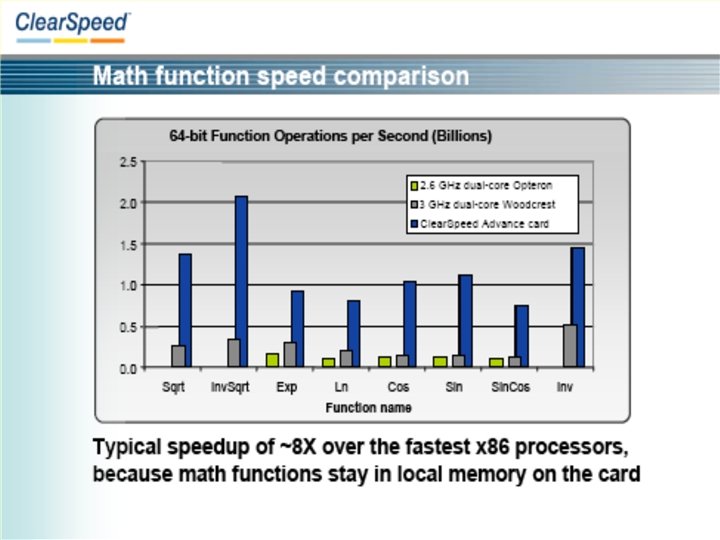 ClearSpeed

Math function speed comparison

64-bit Function Operations per Second (Billions)

2.5
2.0
1.5
1.0
0.5
0.0

2.6 GHz dual-core Opteron
3 GHz dual-core Woodcrest
ClearSpeed Advance card

Sqrt InvSqrt Exp Ln Cos Sin SinCos Inv

Function name

Typical speedup of ~8X over the fastest x86 processors, because math functions stay in local memory on the card